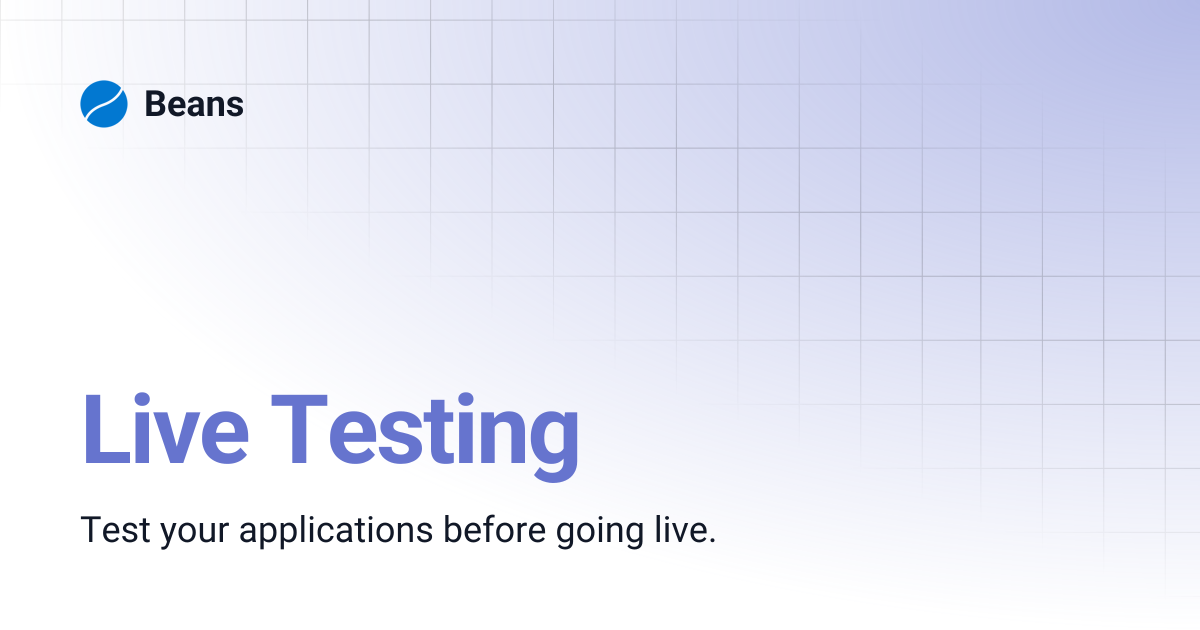 Beans

Live Testing

Test your applications before going live.